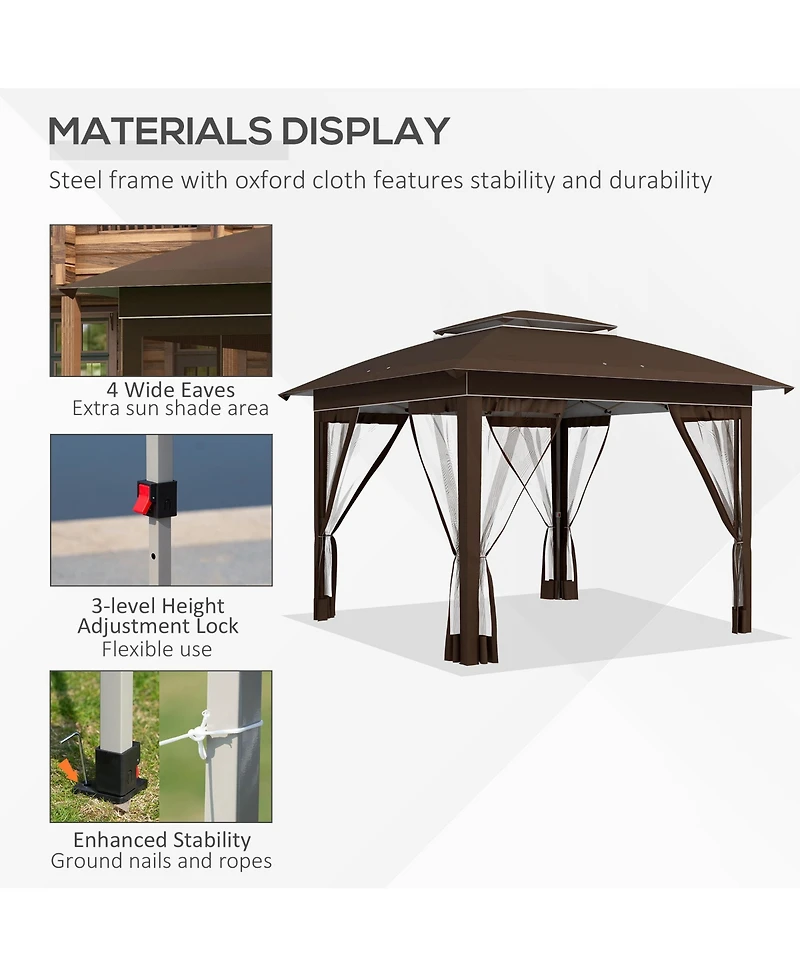 MATERIALS DISPLAY
Steel frame with oxford cloth features stability and durability

4 Wide Eaves
Extra sun shade area

3-level Height Adjustment Lock
Flexible use

Enhanced Stability
Ground nails and ropes